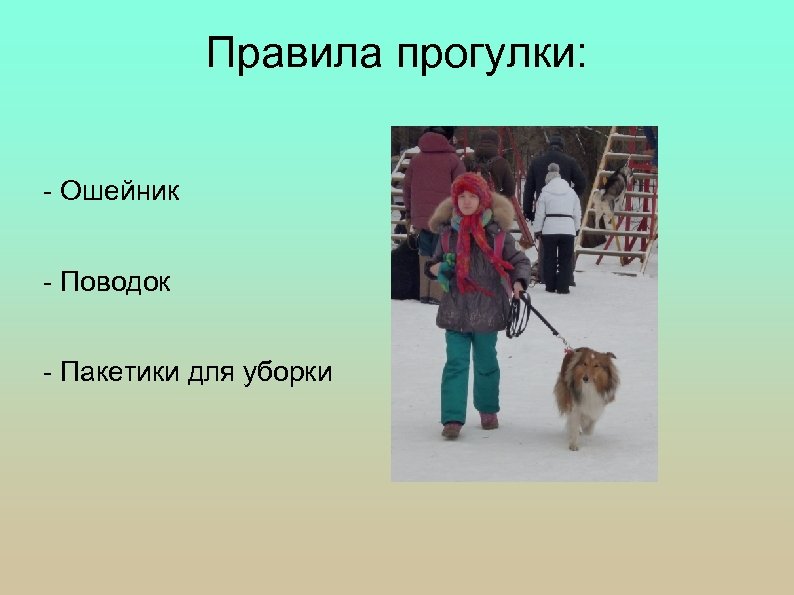 Правила прогулки:

- Ошейник

- Поводок

- Пакетики для уборки